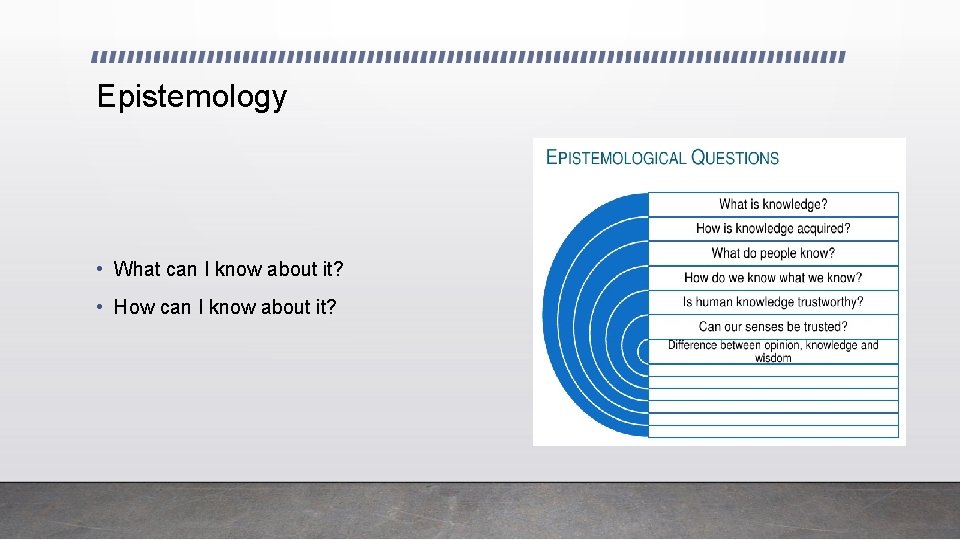 Epistemology

• What can I know about it?
• How can I know about it?

EPISTEMOLOGICAL QUESTIONS

What is knowledge?
How is knowledge acquired?
What do people know?
How do we know what we know?
Is human knowledge trustworthy?
Can our senses be trusted?
Difference between opinion, knowledge and wisdom